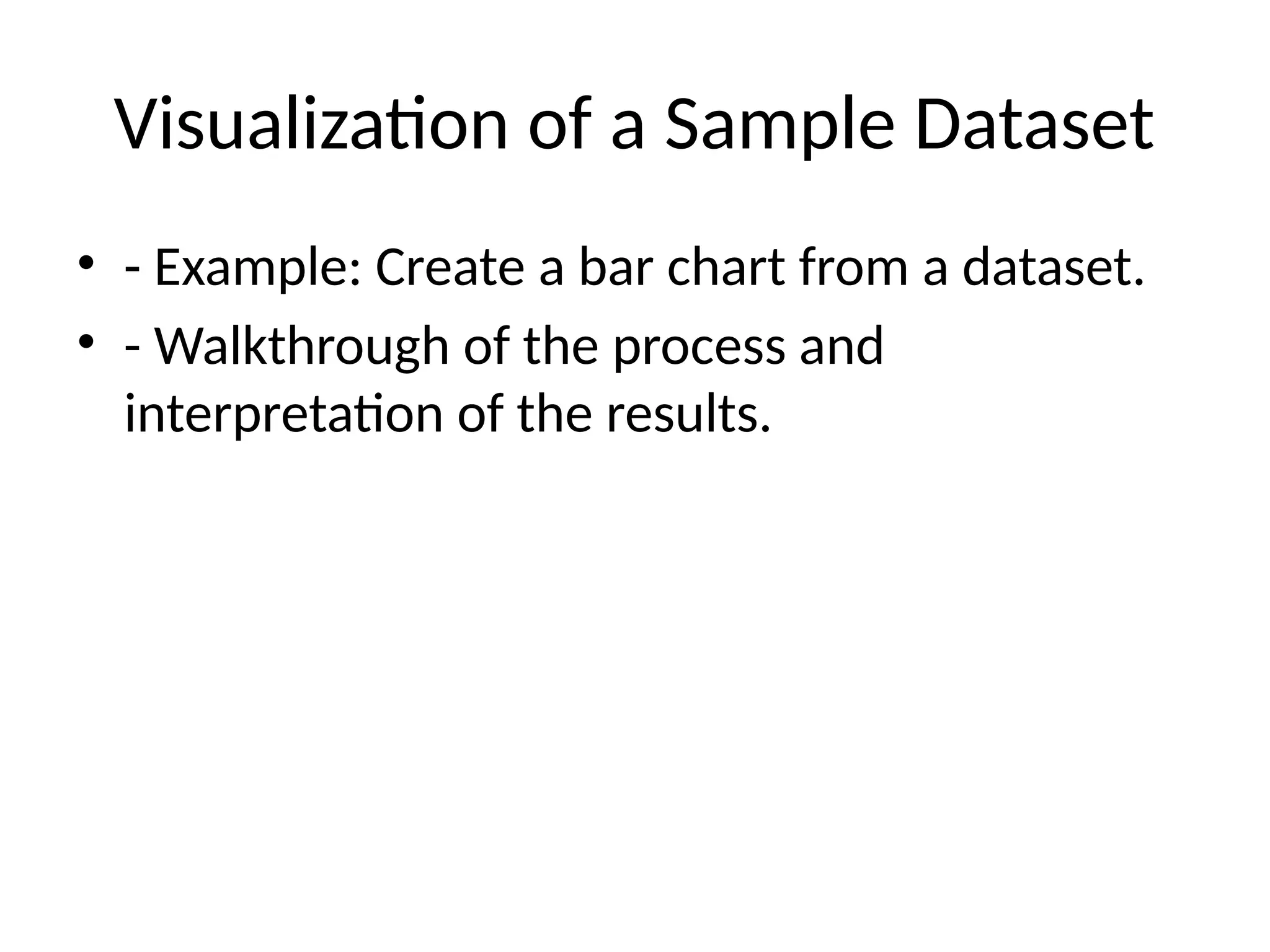 Visualization of a Sample Dataset

• - Example: Create a bar chart from a dataset.
• - Walkthrough of the process and interpretation of the results.